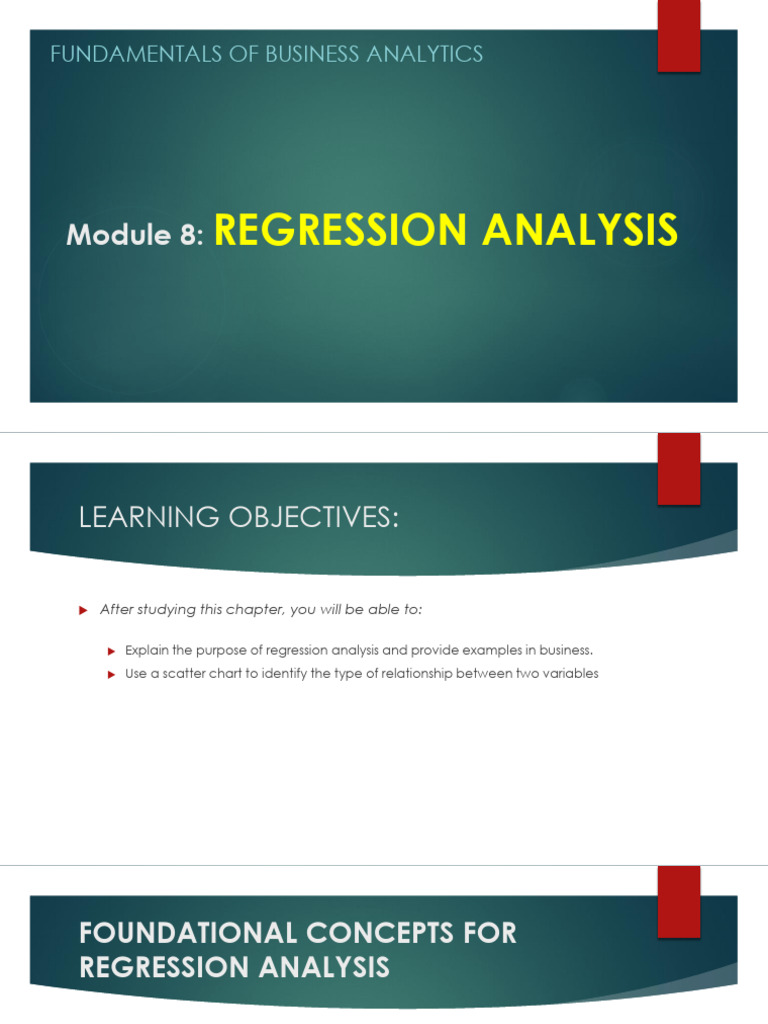 FUNDAMENTALS OF BUSINESS ANALYTICS

Module 8: REGRESSION ANALYSIS

LEARNING OBJECTIVES:

After studying this chapter, you will be able to:

Explain the purpose of regression analysis and provide examples in business.

Use a scatter chart to identify the type of relationship between two variables

FOUNDATIONAL CONCEPTS FOR REGRESSION ANALYSIS